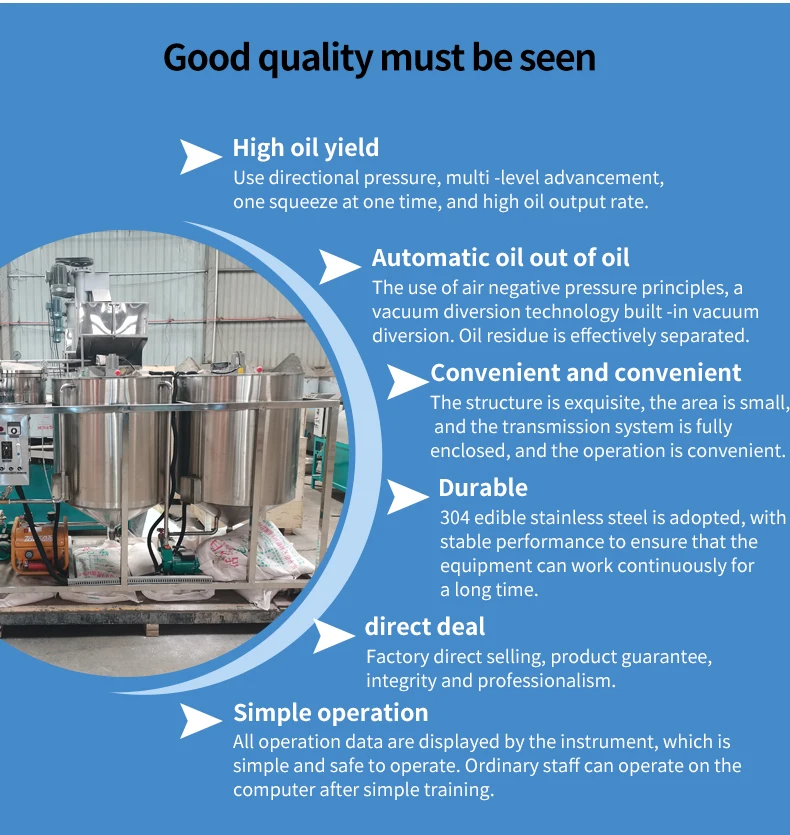 Good quality must be seen

High oil yield
Use directional pressure, multi -level advancement, one squeeze at one time, and high oil output rate.

Automatic oil out of oil
The use of air negative pressure principles, a vacuum diversion technology built -in vacuum diversion. Oil residue is effectively separated.

Convenient and convenient
The structure is exquisite, the area is small, and the transmission system is fully enclosed, and the operation is convenient.

Durable
304 edible stainless steel is adopted, with stable performance to ensure that the equipment can work continuously for a long time.

direct deal
Factory direct selling, product guarantee, integrity and professionalism.

Simple operation
All operation data are displayed by the instrument, which is simple and safe to operate. Ordinary staff can operate on the computer after simple training.